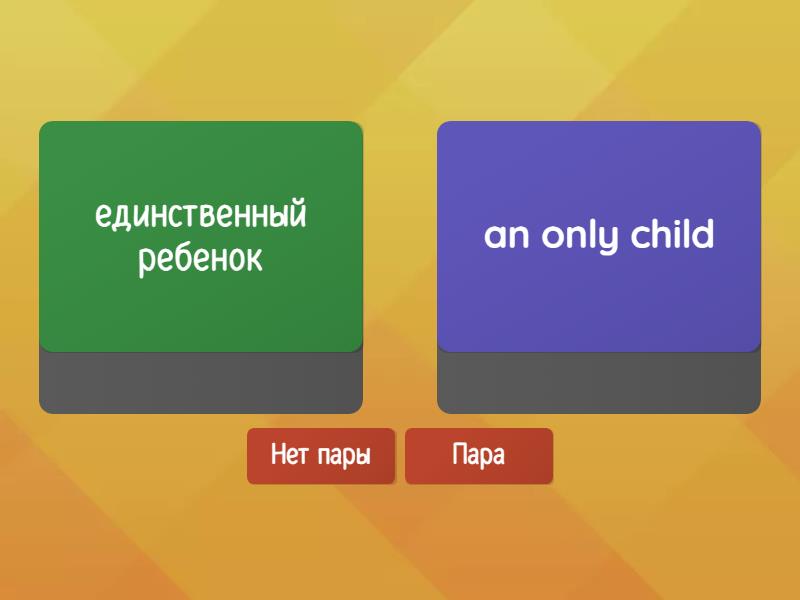 единственный ребенок

an only child

Нет пары

Пара